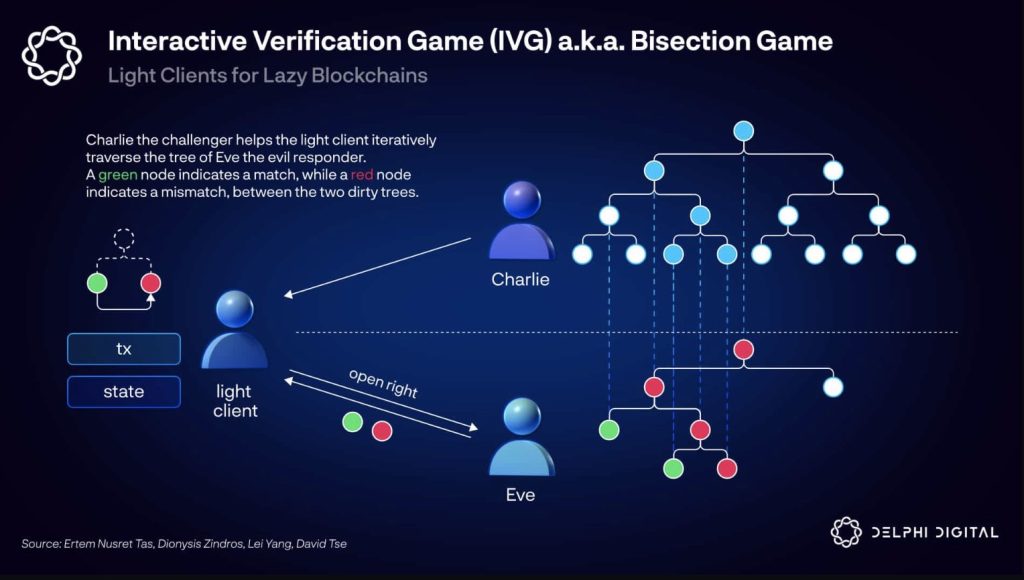 Interactive Verification Game (IVG) a.k.a. Bisection Game

Light Clients for Lazy Blockchains

Charlie the challenger helps the light client iteratively traverse the tree of Eve the evil responder. A green node indicates a match, while a red node indicates a mismatch, between the two dirty trees.

tx

state

light client

Charlie

open right

Eve

Source: Ertem Nusret Tas, Dionysis Zindros, Lei Yang, David Tse

DELPHI DIGITAL